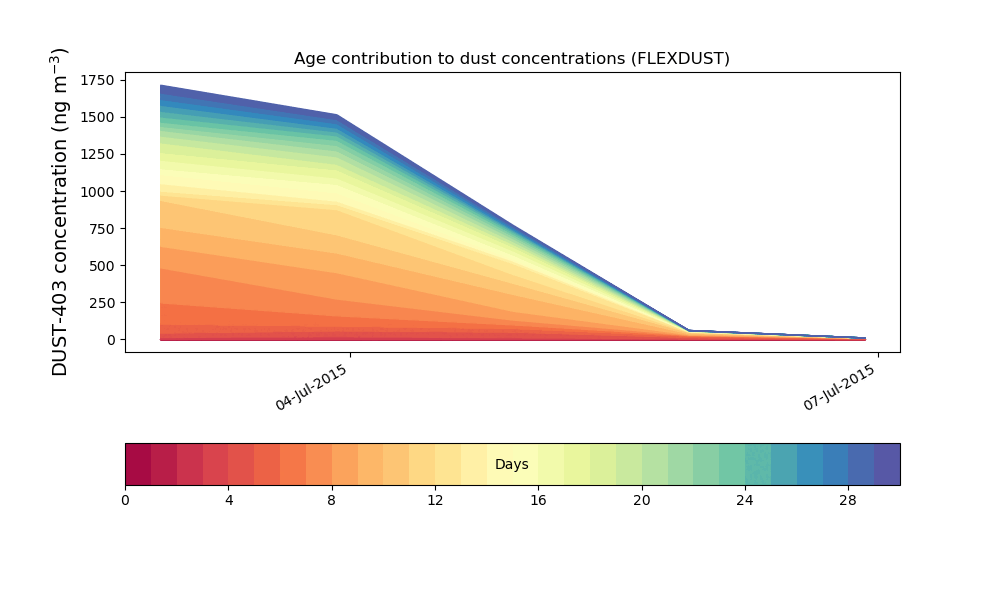 Age contribution to dust concentrations (FLEXDUST)

DUST-403 concentration (ng m$^{-3}$)

1750
1500
1250
1000
750
500
250
0

04-Jul-2015
07-Jul-2015

Days

0
4
8
12
16
20
24
28